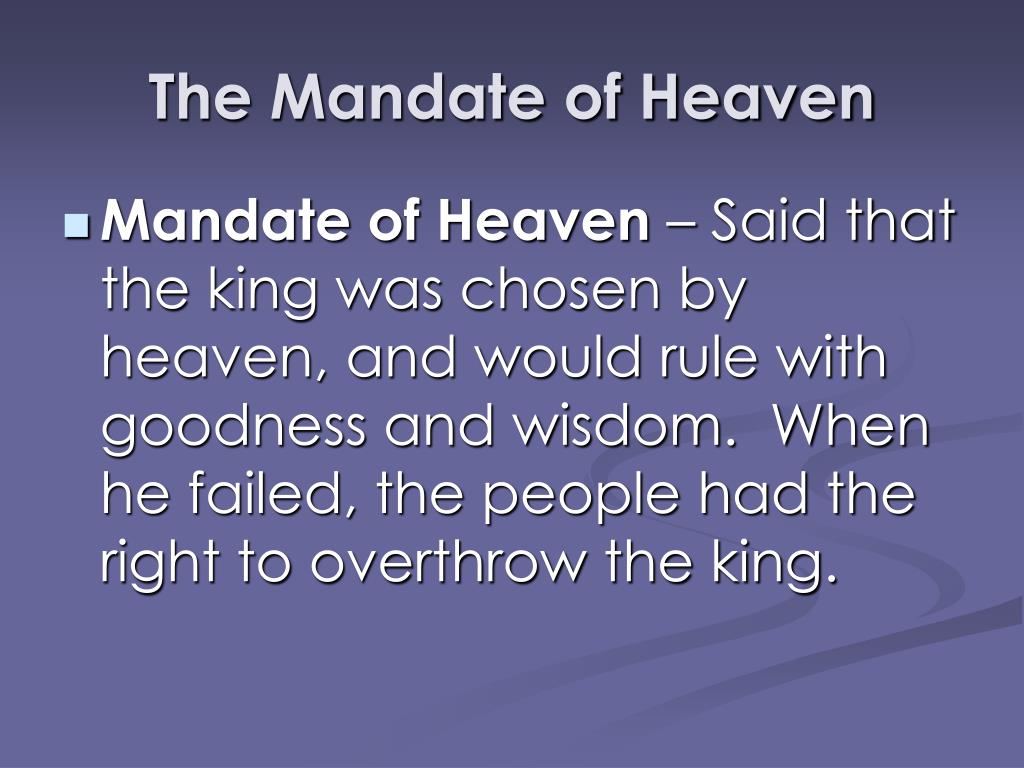 The Mandate of Heaven

Mandate of Heaven – Said that the king was chosen by heaven, and would rule with goodness and wisdom. When he failed, the people had the right to overthrow the king.